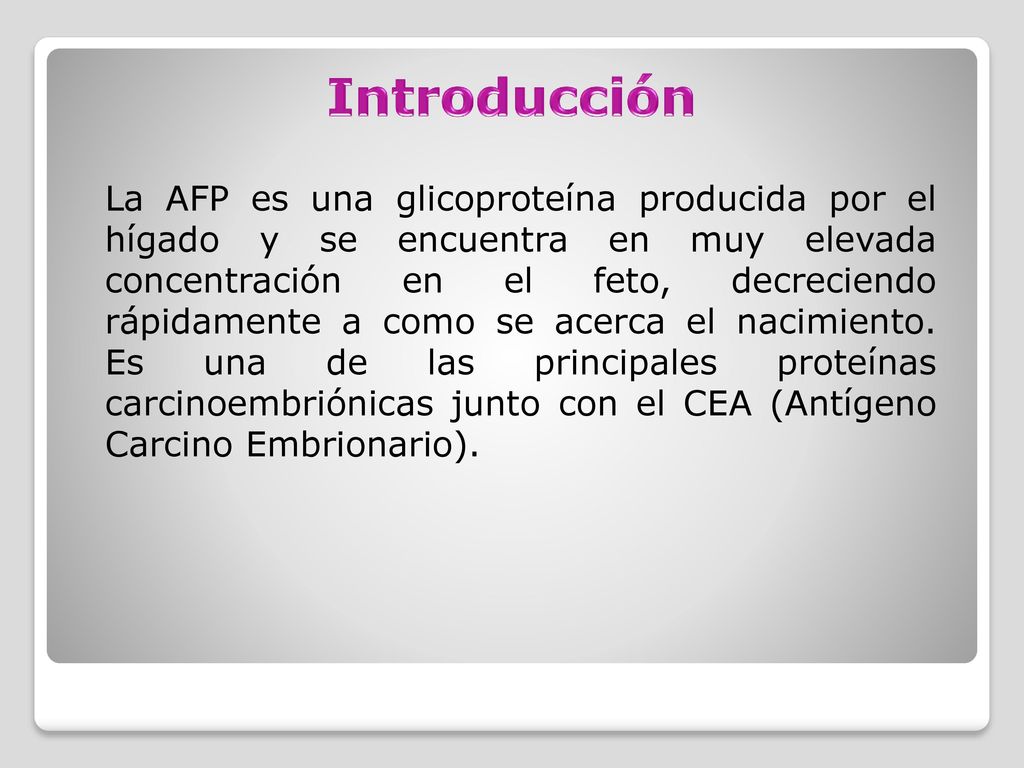 Introducción

La AFP es una glicoproteína producida por el hígado y se encuentra en muy elevada concentración en el feto, decreciendo rápidamente a como se acerca el nacimiento. Es una de las principales proteínas carcinoembriónicas junto con el CEA (Antígeno Carcino Embrionario).